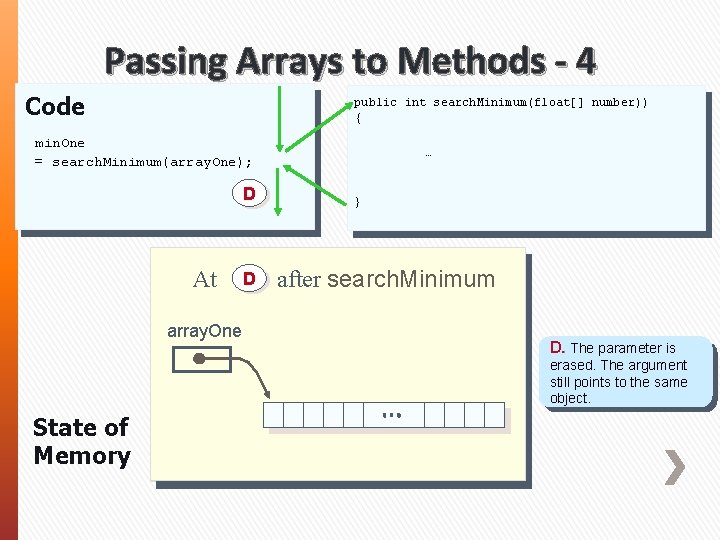 Passing Arrays to Methods - 4

Code

minOne
= searchMinimum(arrayOne);

D

public int searchMinimum(float[] number))
{

…

}

At D after searchMinimum

arrayOne

…

D. The parameter is erased. The argument still points to the same object.

State of Memory